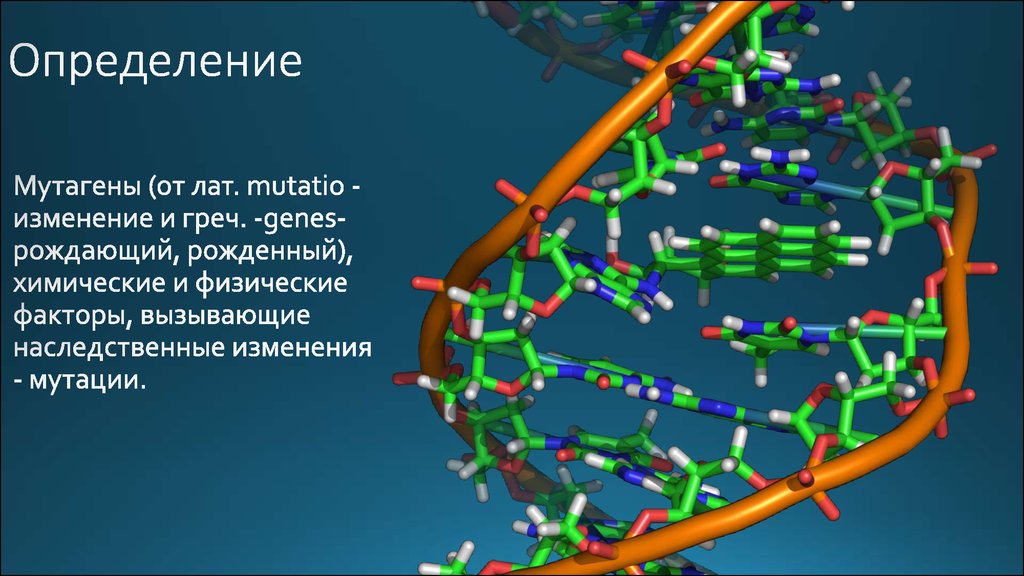 Определение

Мутагены (от лат. mutatio - изменение и греч. -genes- рождающий, рожденный), химические и физические факторы, вызывающие наследственные изменения - мутации.